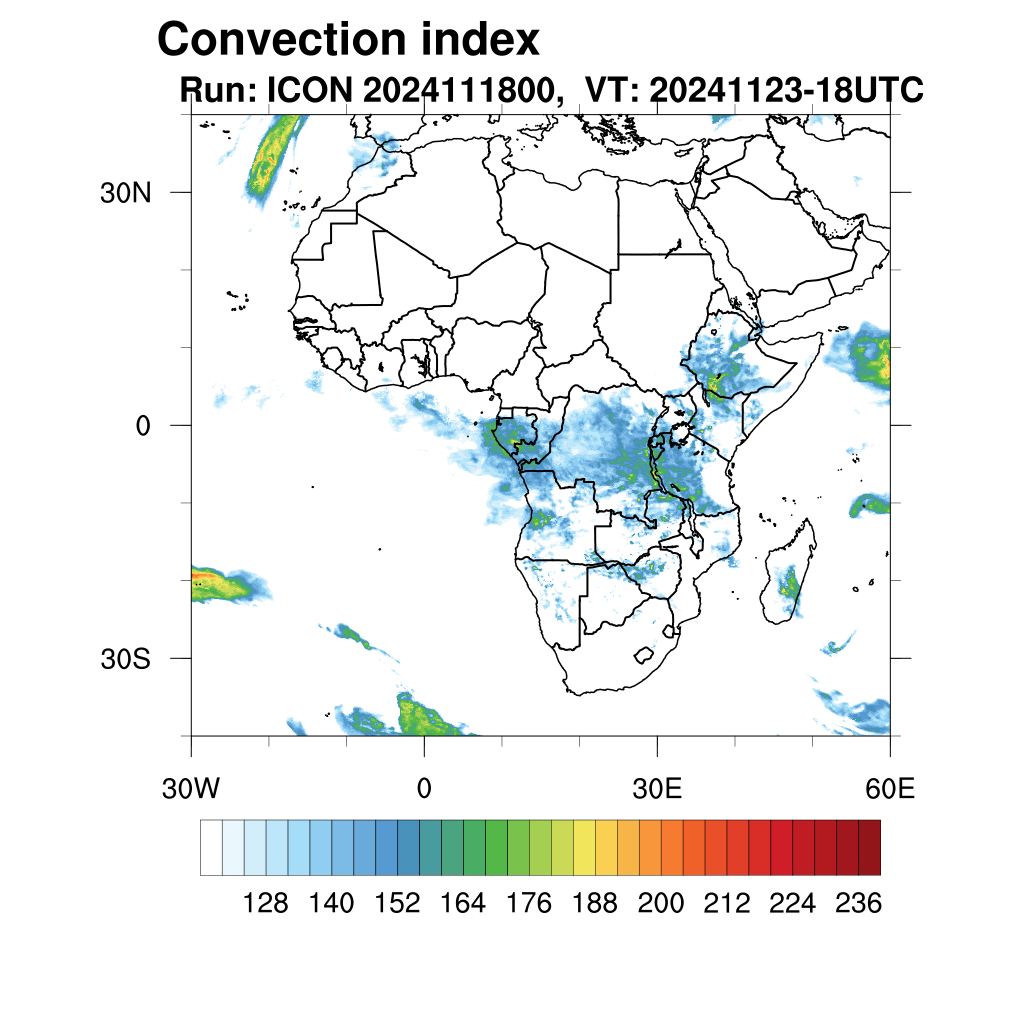 Convection index
Run: ICON 2024111800, VT: 20241123-18UTC

30N
0
30S

30W
0
30E
60E

128 140 152 164 176 188 200 212 224 236